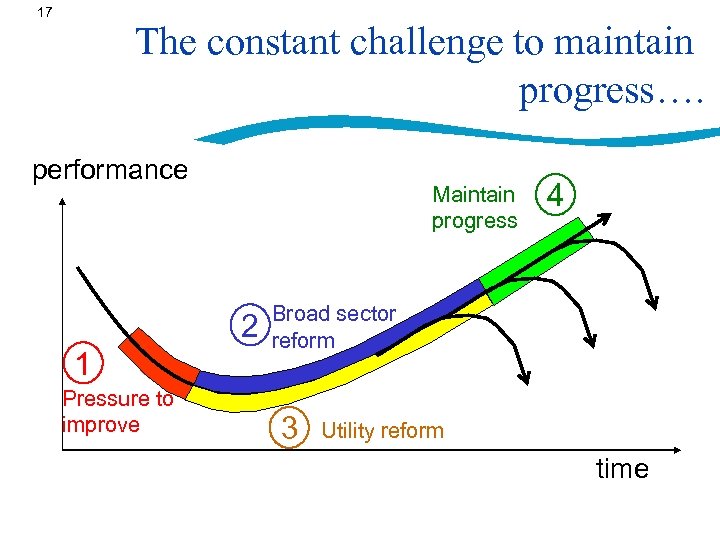 17

The constant challenge to maintain progress….

performance

Maintain progress 4

2 Broad sector reform

1 Pressure to improve

3 Utility reform

time